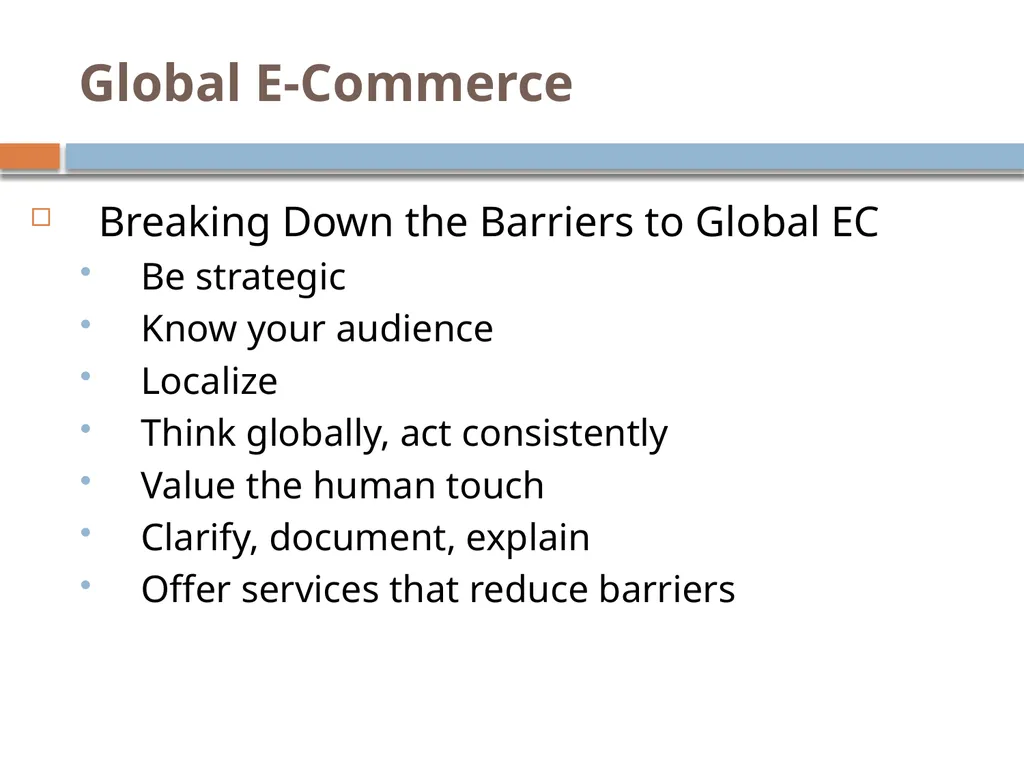 Global E-Commerce

Breaking Down the Barriers to Global EC

- Be strategic
- Know your audience
- Localize
- Think globally, act consistently
- Value the human touch
- Clarify, document, explain
- Offer services that reduce barriers